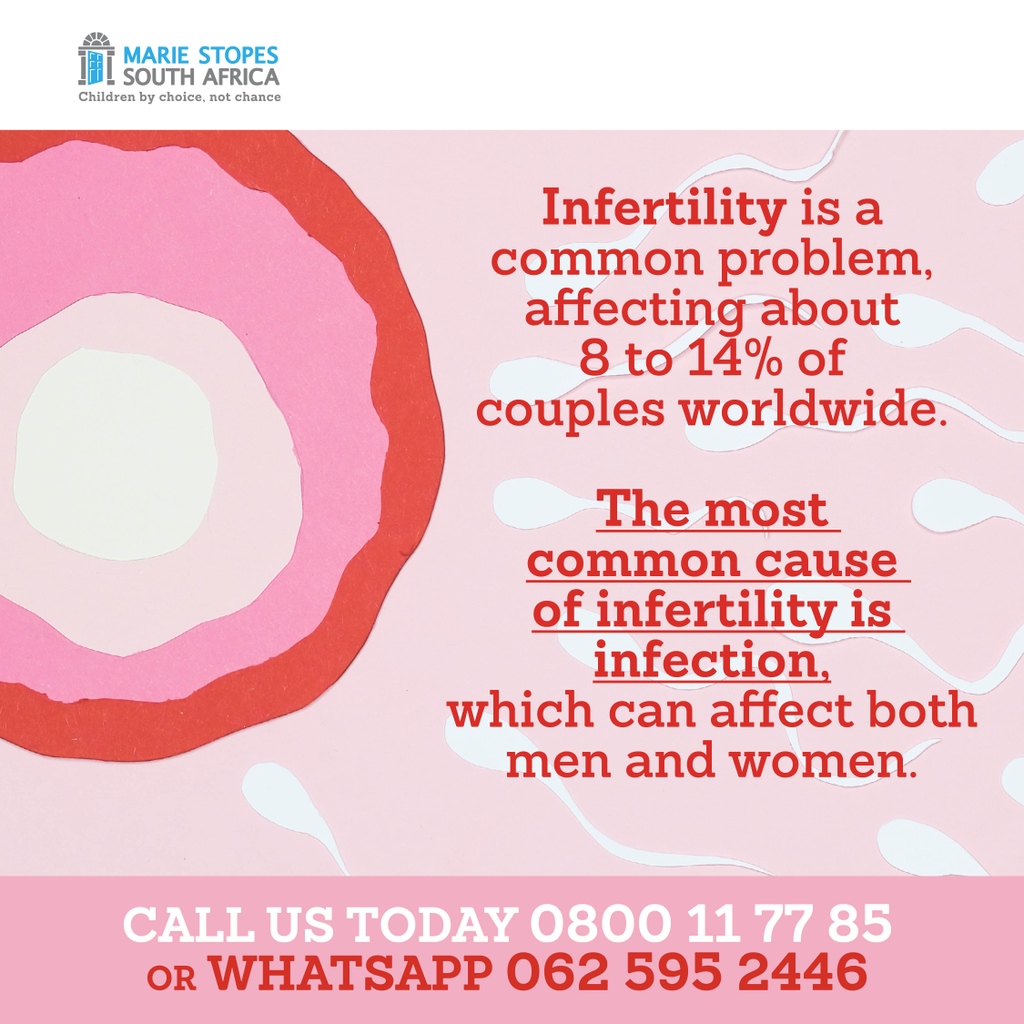 MARIE STOPES
SOUTH AFRICA
Children by choice, not chance

Infertility is a common problem, affecting about 8 to 14% of couples worldwide.

The most common cause of infertility is infection, which can affect both men and women.

CALL US TODAY 0800 11 77 85
OR WHATSAPP 062 595 2446